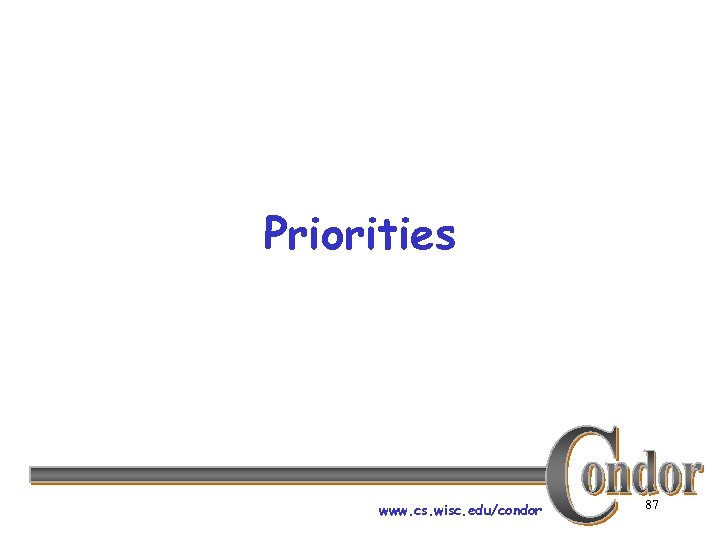 Priorities

www.cs.wisc.edu/condor

Condor

87